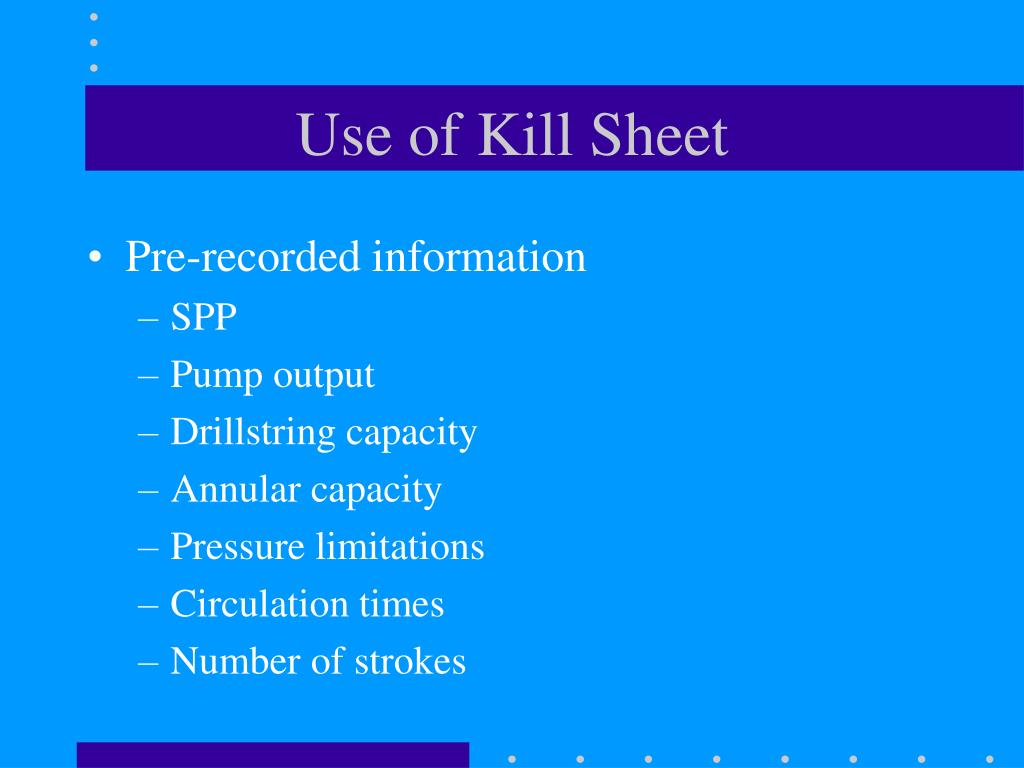 Use of Kill Sheet

• Pre-recorded information
– SPP
– Pump output
– Drillstring capacity
– Annular capacity
– Pressure limitations
– Circulation times
– Number of strokes